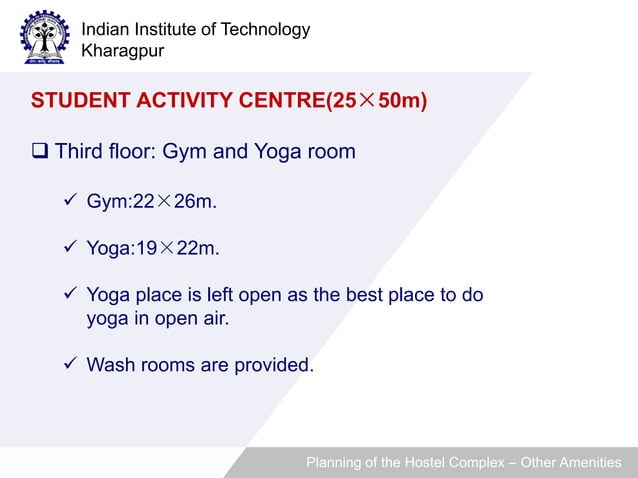 Indian Institute of Technology
Kharagpur

STUDENT ACTIVITY CENTRE(25×50m)

❑ Third floor: Gym and Yoga room

✓ Gym:22×26m.

✓ Yoga:19×22m.

✓ Yoga place is left open as the best place to do yoga in open air.

✓ Wash rooms are provided.

Planning of the Hostel Complex – Other Amenities